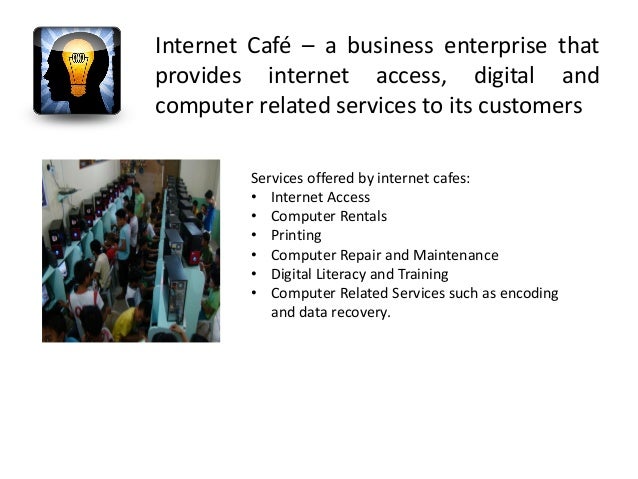 Internet Café – a business enterprise that provides internet access, digital and computer related services to its customers

Services offered by internet cafes:
• Internet Access
• Computer Rentals
• Printing
• Computer Repair and Maintenance
• Digital Literacy and Training
• Computer Related Services such as encoding and data recovery.